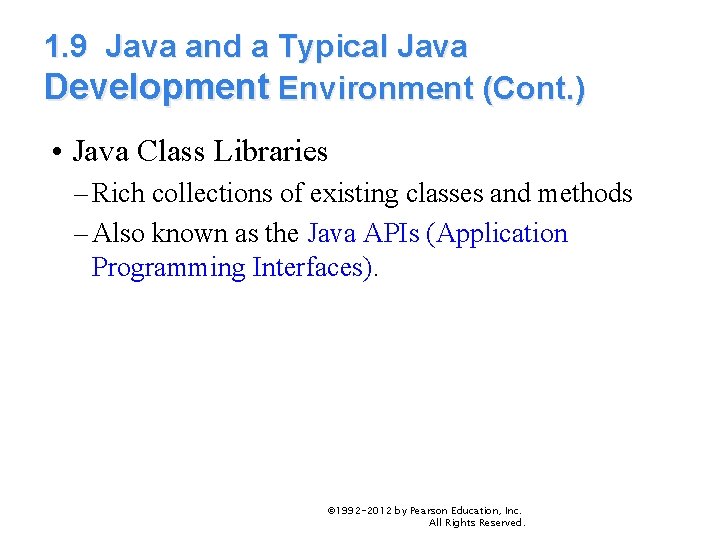 1.9 Java and a Typical Java Development Environment (Cont.)

• Java Class Libraries

– Rich collections of existing classes and methods

– Also known as the Java APIs (Application Programming Interfaces).

©1992-2012 by Pearson Education, Inc. All Rights Reserved.